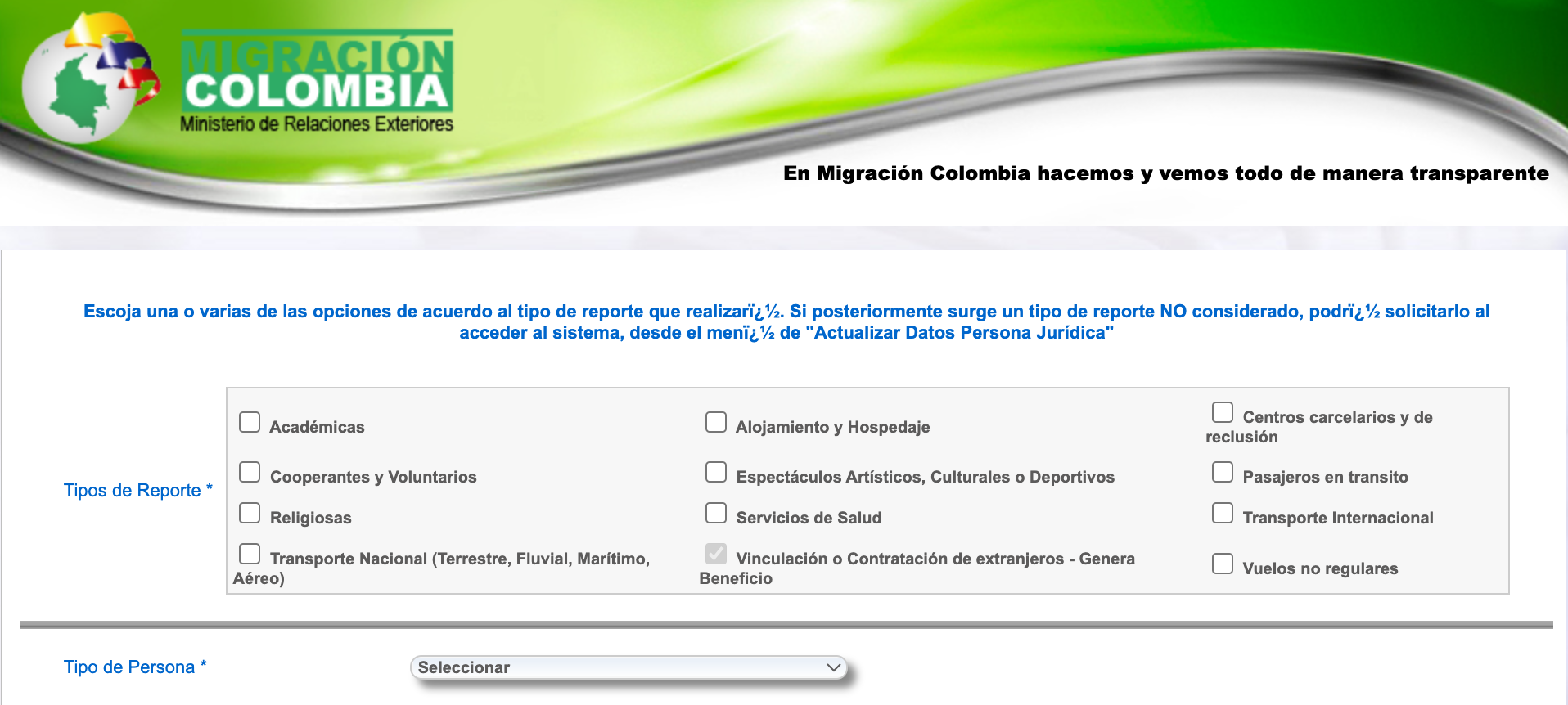 MIGRACIÓN COLOMBIA
Ministerio de Relaciones Exteriores

En Migración Colombia hacemos y vemos todo de manera transparente

Escoja una o varias de las opciones de acuerdo al tipo de reporte que realizarï¿½. Si posteriormente surge un tipo de reporte NO considerado, podrï¿½ solicitarlo al acceder al sistema, desde el menï¿½ de "Actualizar Datos Persona Jurídica"

Tipos de Reporte *

Académicas
Alojamiento y Hospedaje
Centros carcelarios y de reclusión
Cooperantes y Voluntarios
Espectáculos Artísticos, Culturales o Deportivos
Pasajeros en transito
Religiosas
Servicios de Salud
Transporte Internacional
Transporte Nacional (Terrestre, Fluvial, Marítimo, Aéreo)
Vinculación o Contratación de extranjeros - Genera Beneficio
Vuelos no regulares

Tipo de Persona *
Seleccionar